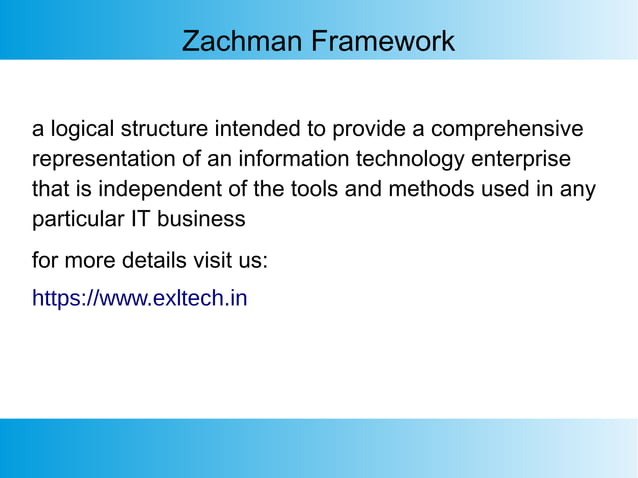 Zachman Framework

a logical structure intended to provide a comprehensive representation of an information technology enterprise that is independent of the tools and methods used in any particular IT business

for more details visit us:

https://www.exltech.in